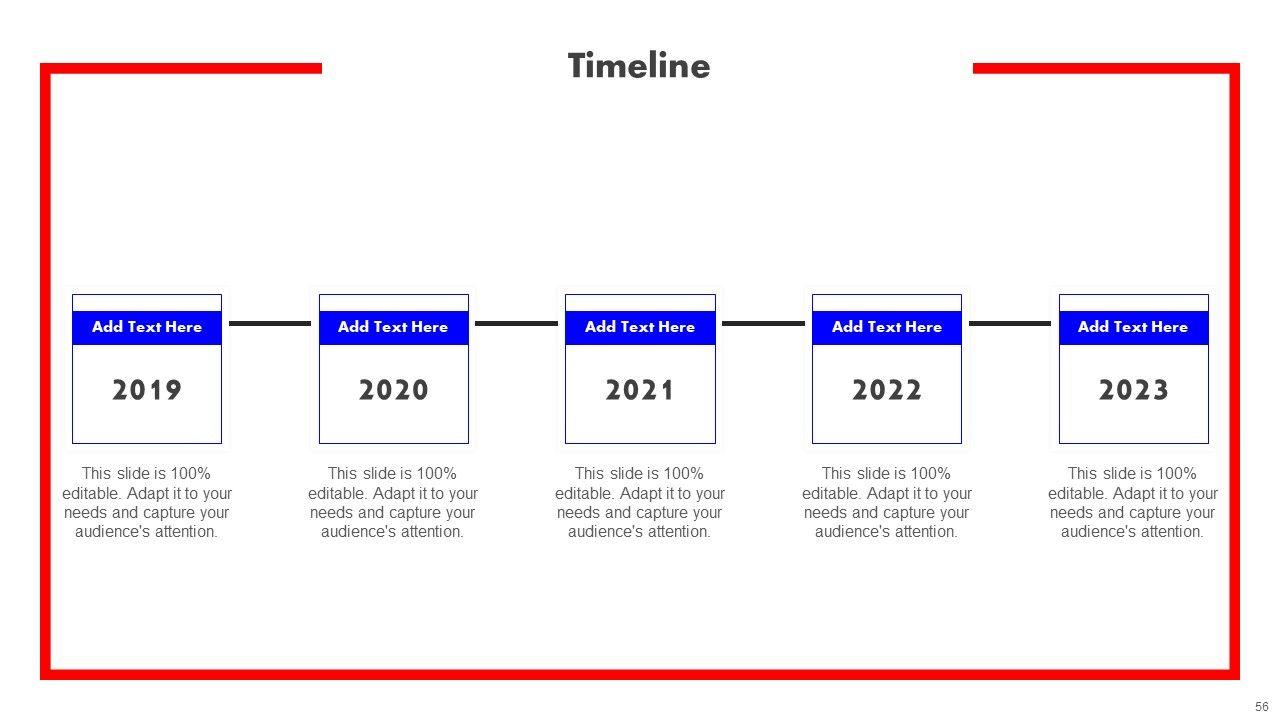 Timeline

Add Text Here

2019

This slide is 100% editable. Adapt it to your needs and capture your audience's attention.

Add Text Here

2020

This slide is 100% editable. Adapt it to your needs and capture your audience's attention.

Add Text Here

2021

This slide is 100% editable. Adapt it to your needs and capture your audience's attention.

Add Text Here

2022

This slide is 100% editable. Adapt it to your needs and capture your audience's attention.

Add Text Here

2023

This slide is 100% editable. Adapt it to your needs and capture your audience's attention.

56